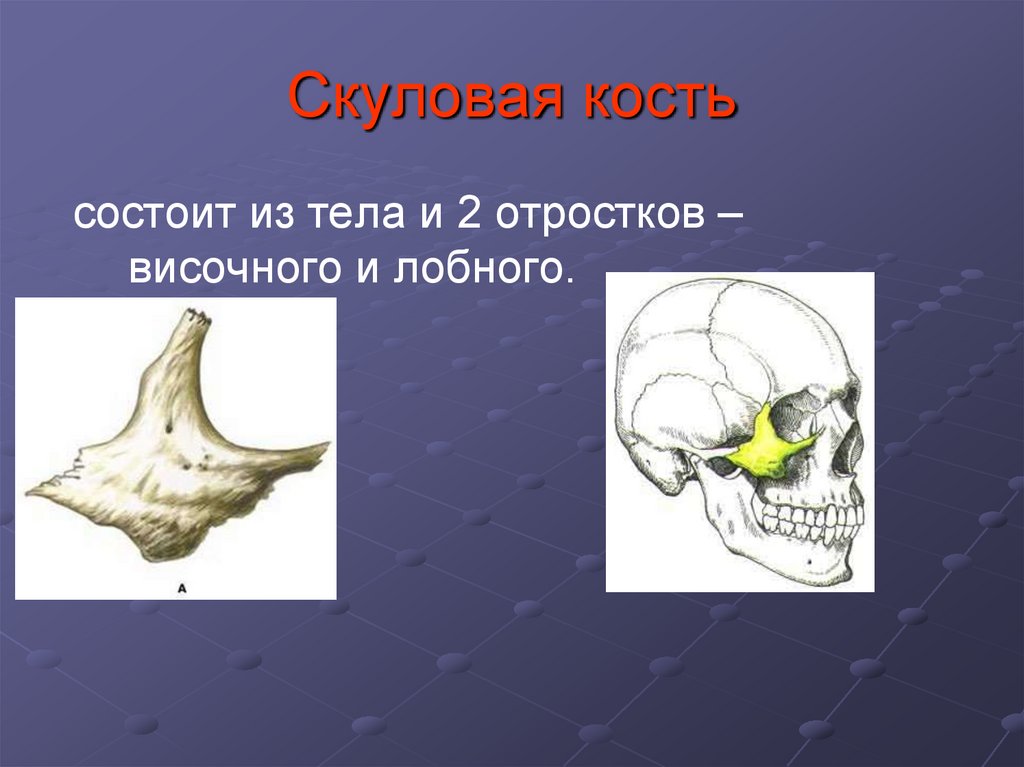 Скуловая кость

состоит из тела и 2 отростков – височного и лобного.

A